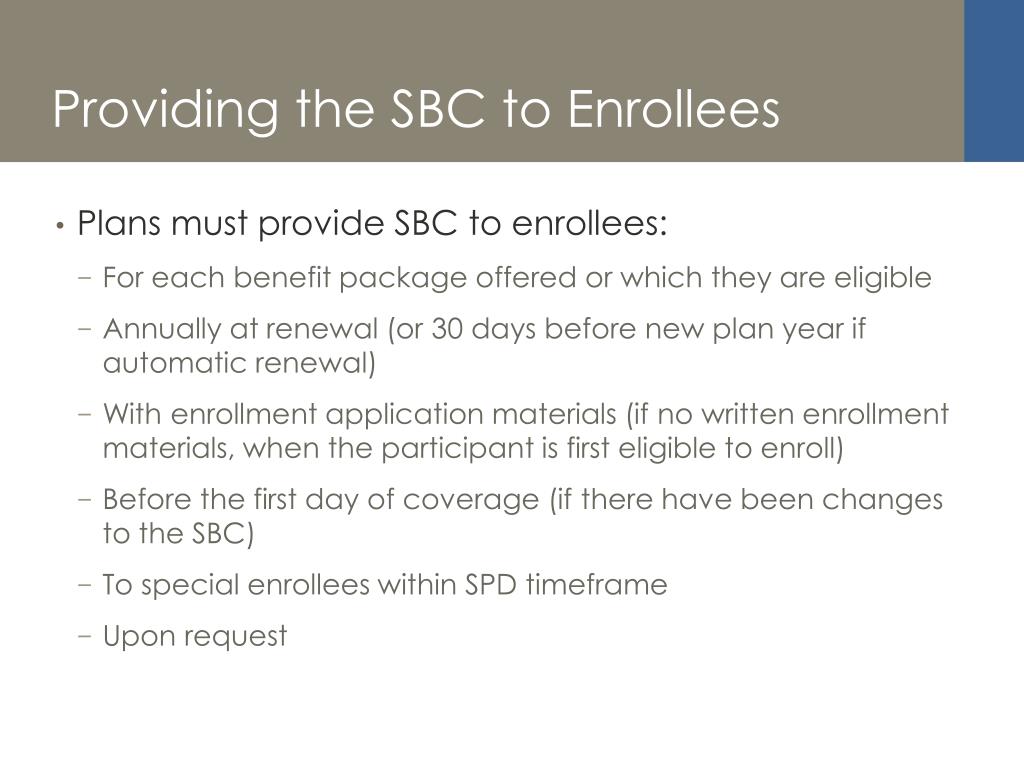 Providing the SBC to Enrollees

• Plans must provide SBC to enrollees:

− For each benefit package offered or which they are eligible

− Annually at renewal (or 30 days before new plan year if automatic renewal)

− With enrollment application materials (if no written enrollment materials, when the participant is first eligible to enroll)

− Before the first day of coverage (if there have been changes to the SBC)

− To special enrollees within SPD timeframe

− Upon request